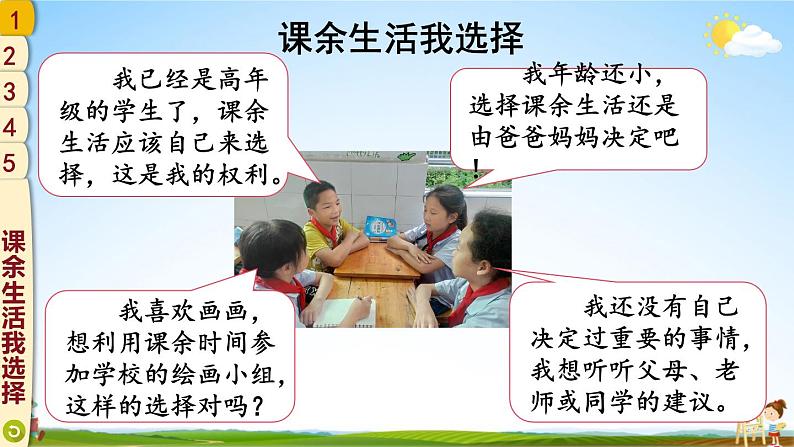 1
2
3
4
5
课余生活我选择

课余生活我选择

我已经是高年级的学生了，课余生活应该自己来选择，这是我的权利。

我年龄还小，选择课余生活还是由爸爸妈妈决定吧！

我喜欢画画，想利用课余时间参加学校的绘画小组，这样的选择对吗？

我还没有自己决定过重要的事情，我想听听父母、老师或同学的建议。